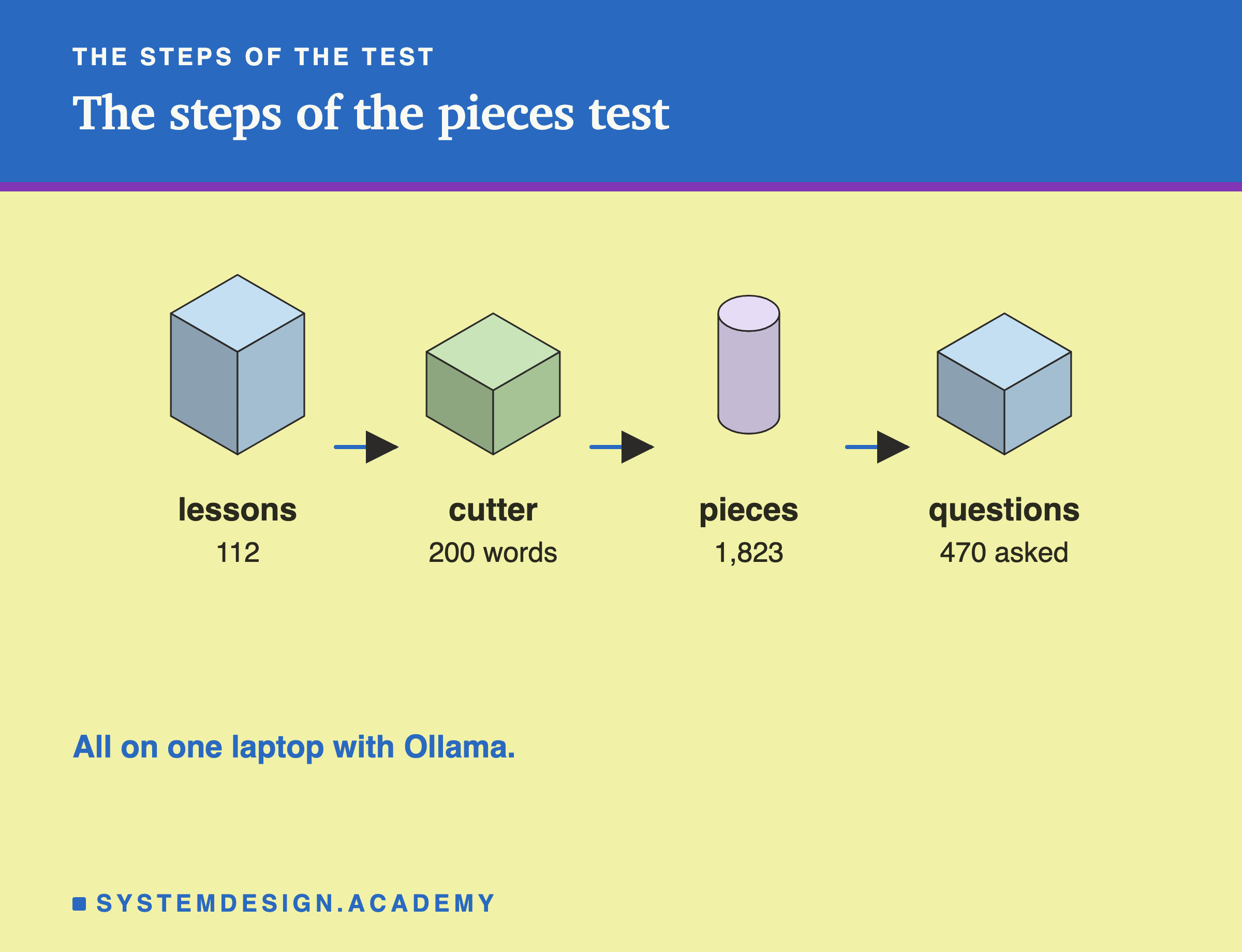 THE STEPS OF THE TEST

The steps of the pieces test

lessons
112

cutter
200 words

pieces
1,823

questions
470 asked

All on one laptop with Ollama.

SYSTEMDESIGN.ACADEMY